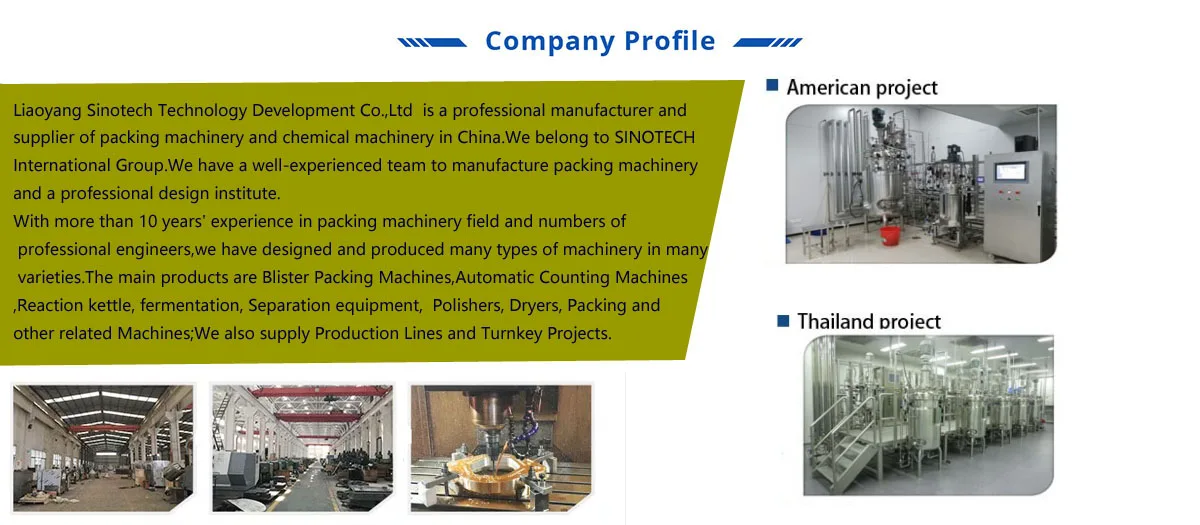 Company Profile

Liaoyang Sinotech Technology Development Co.,Ltd is a professional manufacturer and supplier of packing machinery and chemical machinery in China.We belong to SINOTECH International Group.We have a well-experienced team to manufacture packing machinery and a professional design institute.
With more than 10 years' experience in packing machinery field and numbers of professional engineers,we have designed and produced many types of machinery in many varieties.The main products are Blister Packing Machines,Automatic Counting Machines ,Reaction kettle, fermentation, Separation equipment, Polishers, Dryers, Packing and other related Machines;We also supply Production Lines and Turnkey Projects.

American project

Thailand project